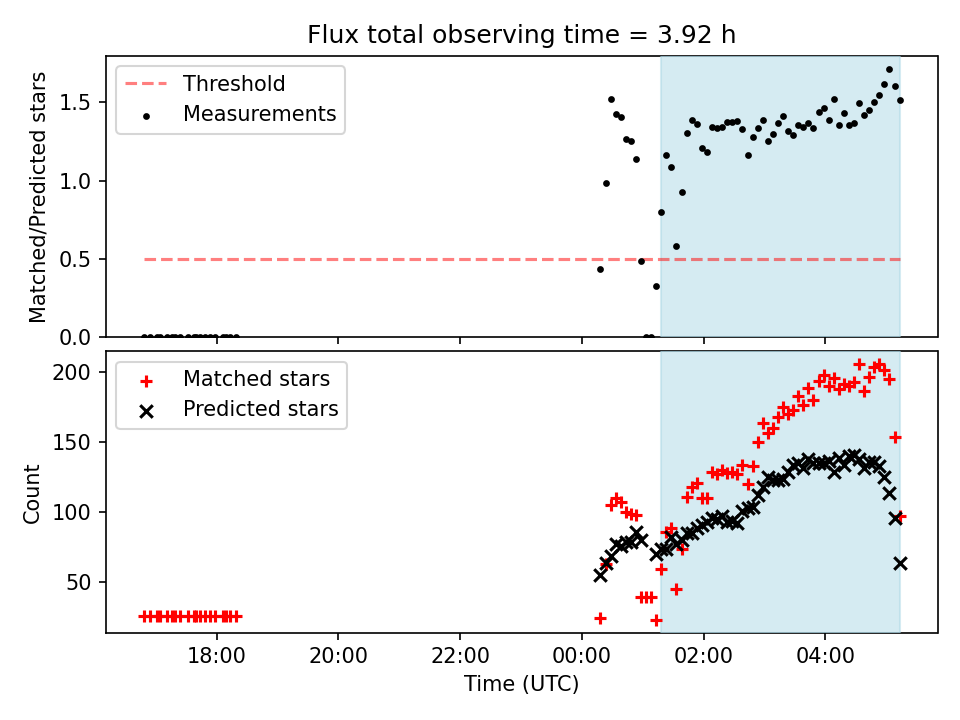 Flux total observing time = 3.92 h

Threshold
Measurements

Matched/Predicted stars

1.5
1.0
0.5
0.0

Matched stars
Predicted stars

Count

200
150
100
50

18:00
20:00
22:00
00:00
02:00
04:00

Time (UTC)